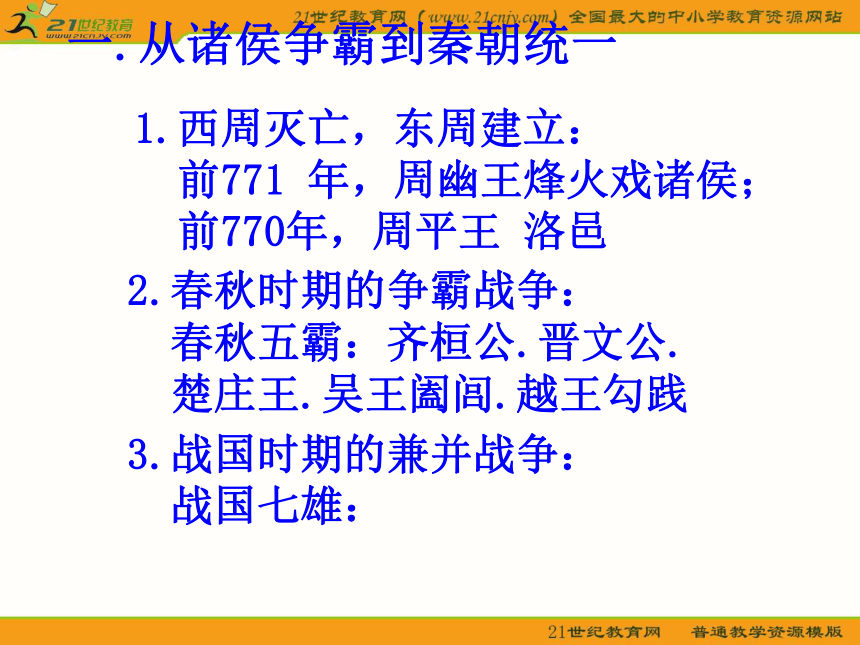 21世纪教育
www.21cnjy.com

21世纪教育网（www.21cnjy.com）全国最大的中小学教育资源网站

一.从诸侯争霸到秦朝统一

1.西周灭亡，东周建立：
前771 年，周幽王烽火戏诸侯；
前770年，周平王 洛邑

2.春秋时期的争霸战争：
春秋五霸：齐桓公.晋文公.
楚庄王.吴王阖闾.越王勾践

3.战国时期的兼并战争：
战国七雄：

21世纪教育网　普通教学资源模版